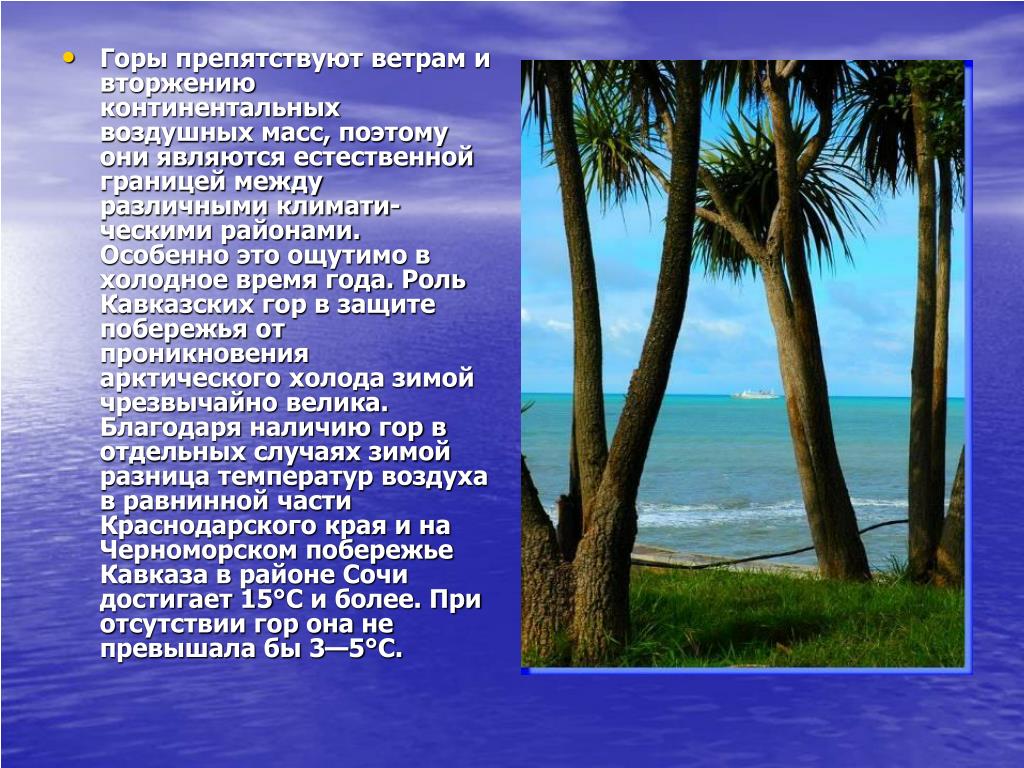 • Горы препятствуют ветрам и вторжению континентальных воздушных масс, поэтому они являются естественной границей между различными климатическими районами. Особенно это ощутимо в холодное время года. Роль Кавказских гор в защите побережья от проникновения арктического холода зимой чрезвычайно велика. Благодаря наличию гор в отдельных случаях зимой разница температур воздуха в равнинной части Краснодарского края и на Черноморском побережье Кавказа в районе Сочи достигает 15°С и более. При отсутствии гор она не превышала бы 3—5°С.